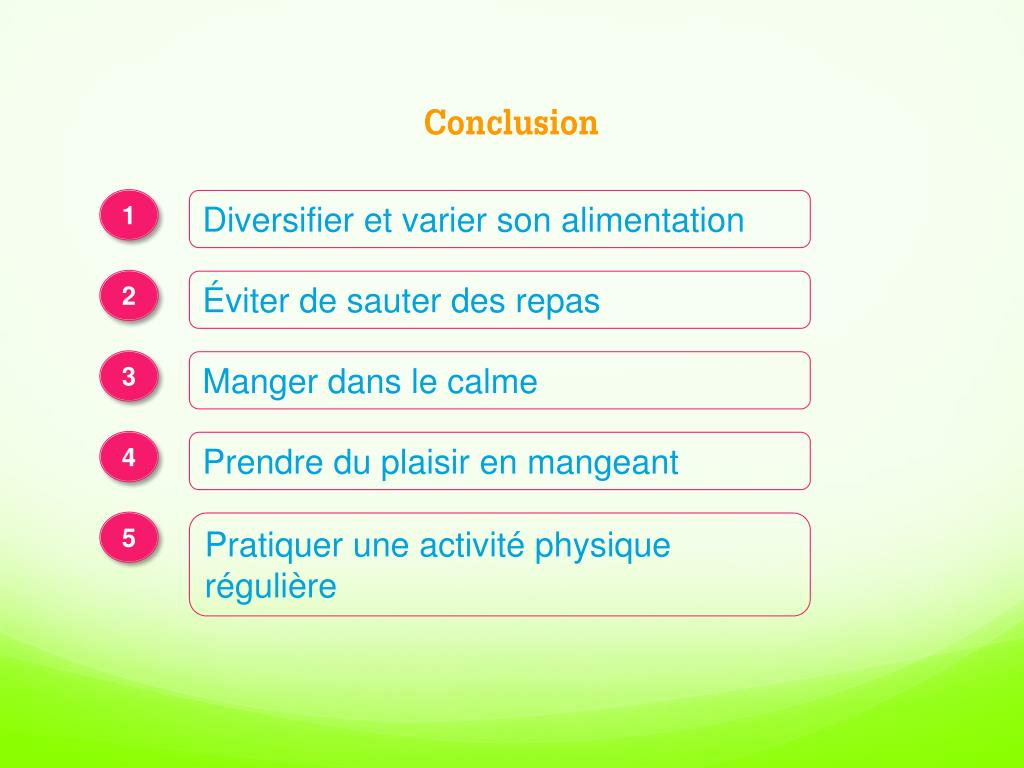 Conclusion

1 Diversifier et varier son alimentation

2 Éviter de sauter des repas

3 Manger dans le calme

4 Prendre du plaisir en mangeant

5 Pratiquer une activité physique régulière